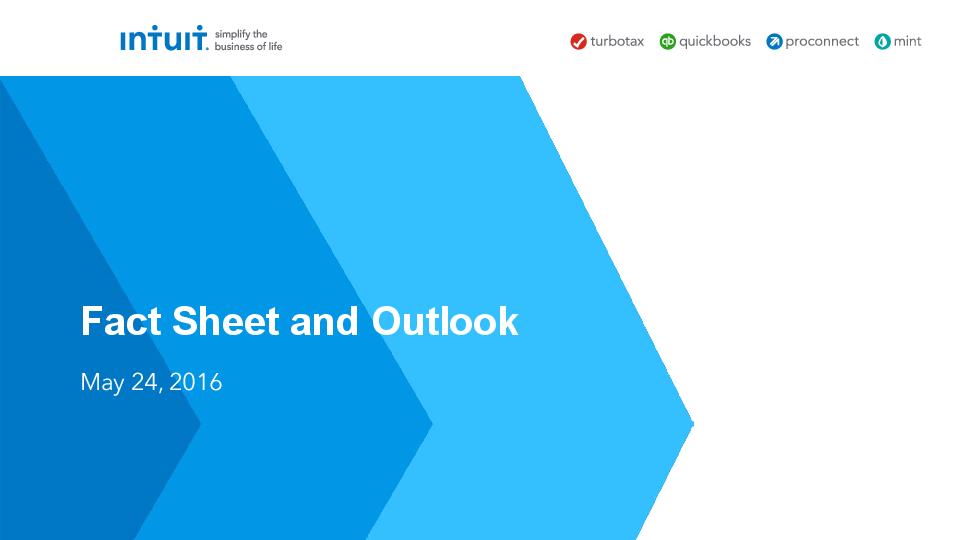 INTUIT. simplify the business of life

turbotax quickbooks proconnect mint

Fact Sheet and Outlook

May 24, 2016